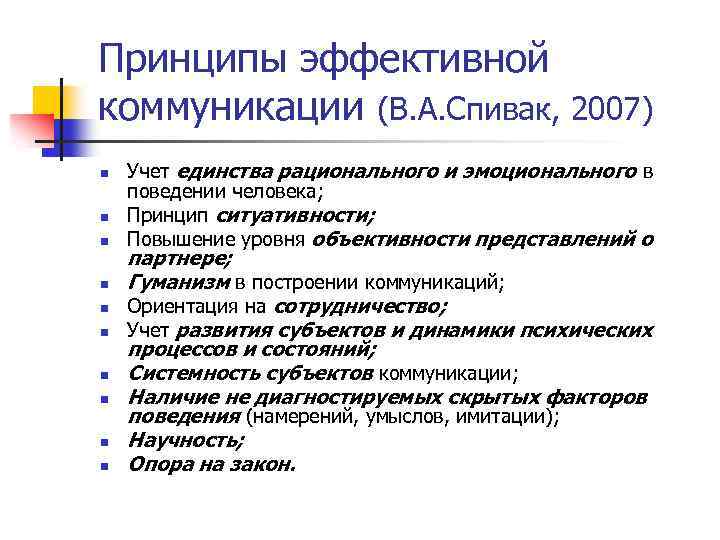 Принципы эффективной коммуникации (В.А.Спивак, 2007)

- Учет единства рационального и эмоционального в поведении человека;
- Принцип ситуативности;
- Повышение уровня объективности представлений о партнере;
- Гуманизм в построении коммуникаций;
- Ориентация на сотрудничество;
- Учет развития субъектов и динамики психических процессов и состояний;
- Системность субъектов коммуникации;
- Наличие не диагностируемых скрытых факторов поведения (намерений, умыслов, имитации);
- Научность;
- Опора на закон.